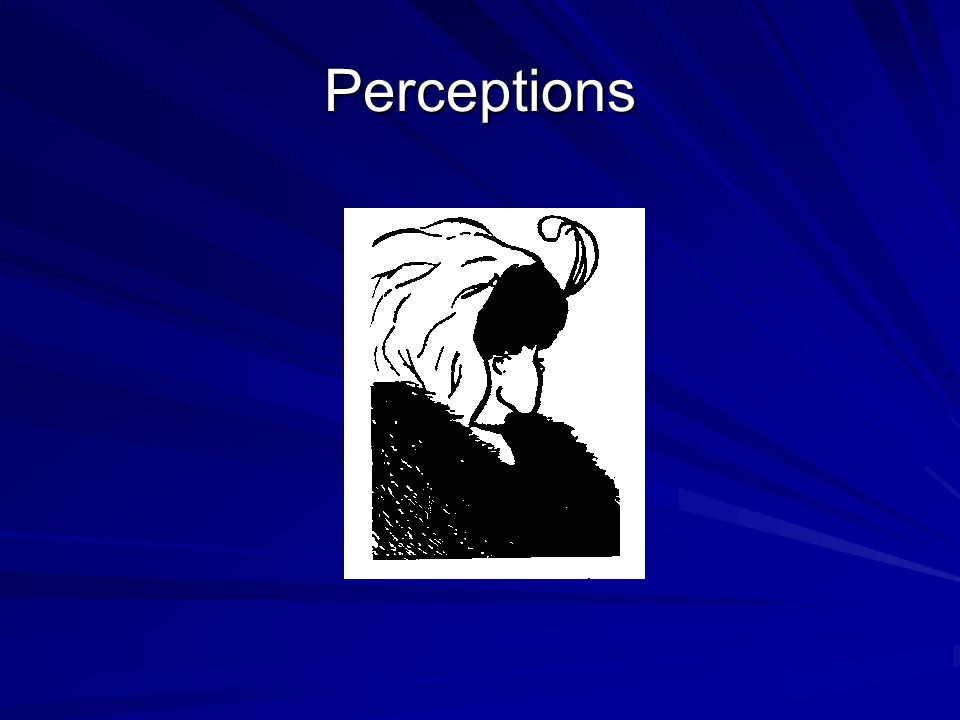 Perceptions